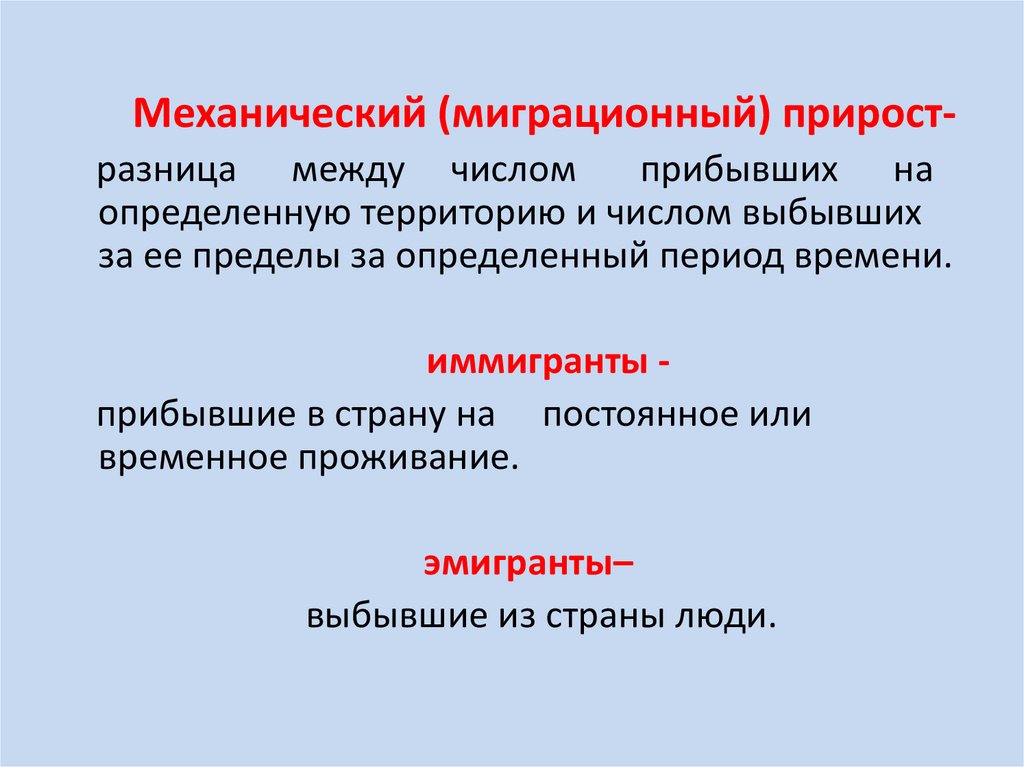 Механический (миграционный) прирост-

разница между числом прибывших на определенную территорию и числом выбывших за ее пределы за определенный период времени.

иммигранты -

прибывшие в страну на постоянное или временное проживание.

эмигранты–

выбывшие из страны люди.